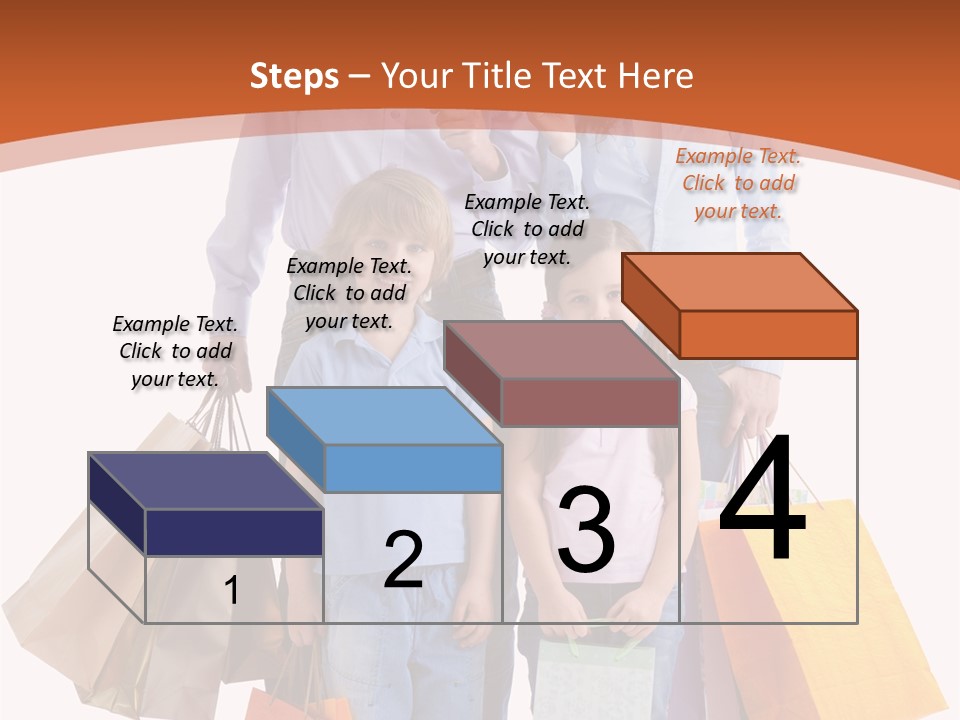 Steps – Your Title Text Here

Example Text. Click to add your text.

Example Text. Click to add your text.

Example Text. Click to add your text.

Example Text. Click to add your text.

1

2

3

4